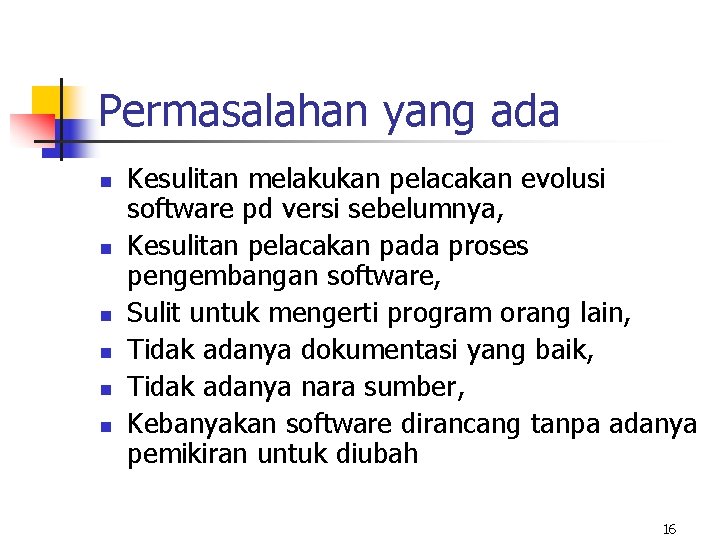 Permasalahan yang ada

- Kesulitan melakukan pelacakan evolusi software pd versi sebelumnya,
- Kesulitan pelacakan pada proses pengembangan software,
- Sulit untuk mengerti program orang lain,
- Tidak adanya dokumentasi yang baik,
- Tidak adanya nara sumber,
- Kebanyakan software dirancang tanpa adanya pemikiran untuk diubah

16